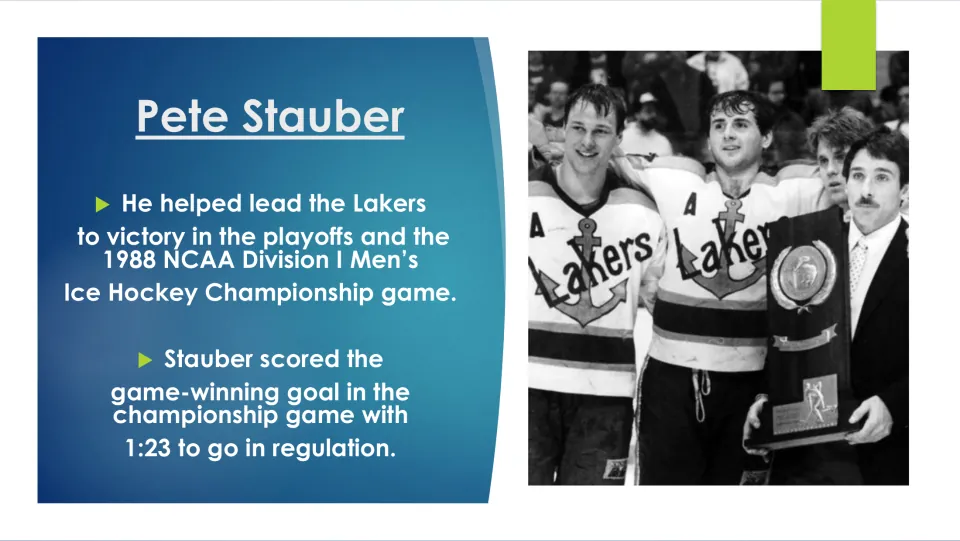 Pete Stauber

▶ He helped lead the Lakers to victory in the playoffs and the 1988 NCAA Division I Men's Ice Hockey Championship game.

▶ Stauber scored the game-winning goal in the championship game with 1:23 to go in regulation.

A
Lakers
A
Lakers